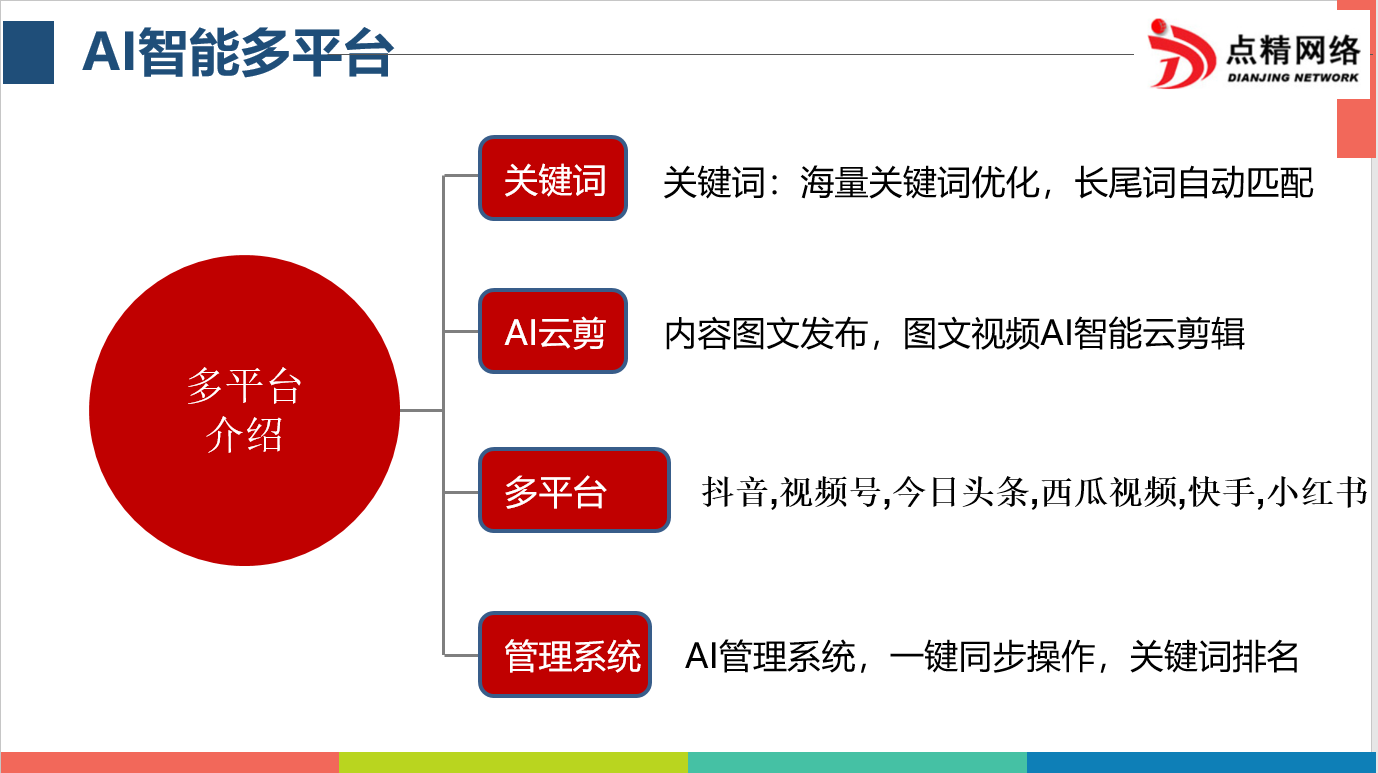 AI智能多平台

点精网络
DIANJING NETWORK

多平台
介绍

关键词
关键词：海量关键词优化，长尾词自动匹配

AI云剪
内容图文发布，图文视频AI智能云剪辑

多平台
抖音,视频号,今日头条,西瓜视频,快手,小红书

管理系统
AI管理系统，一键同步操作，关键词排名